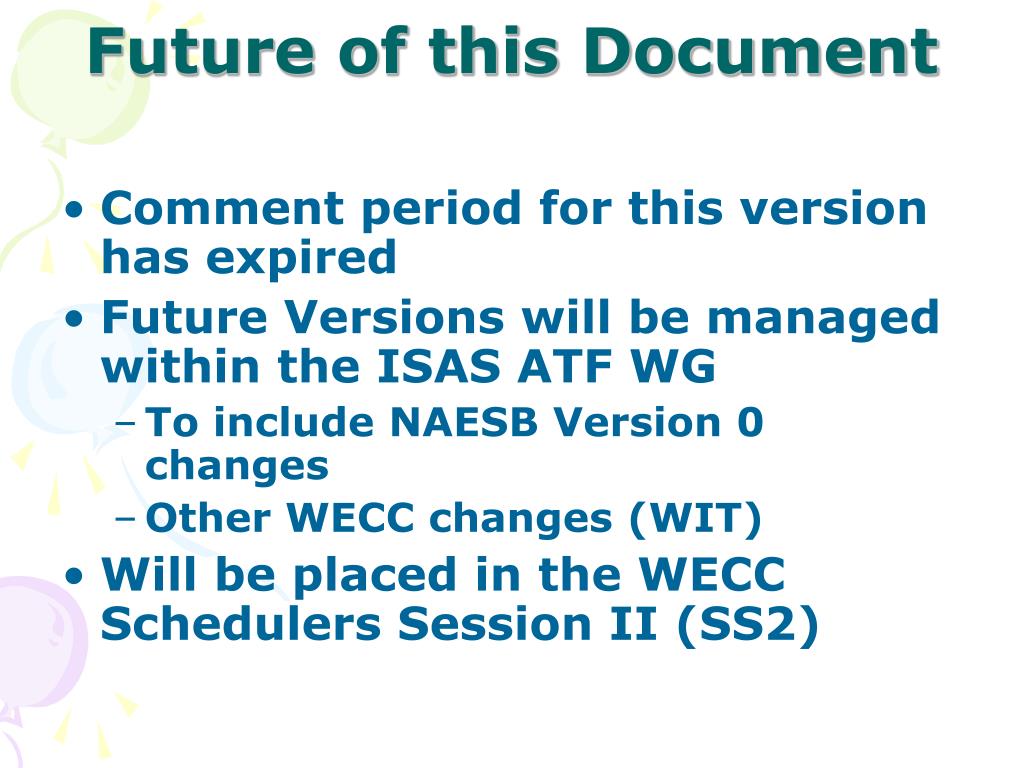 Future of this Document

• Comment period for this version has expired
• Future Versions will be managed within the ISAS ATF WG
– To include NAESB Version 0 changes
– Other WECC changes (WIT)
• Will be placed in the WECC Schedulers Session II (SS2)